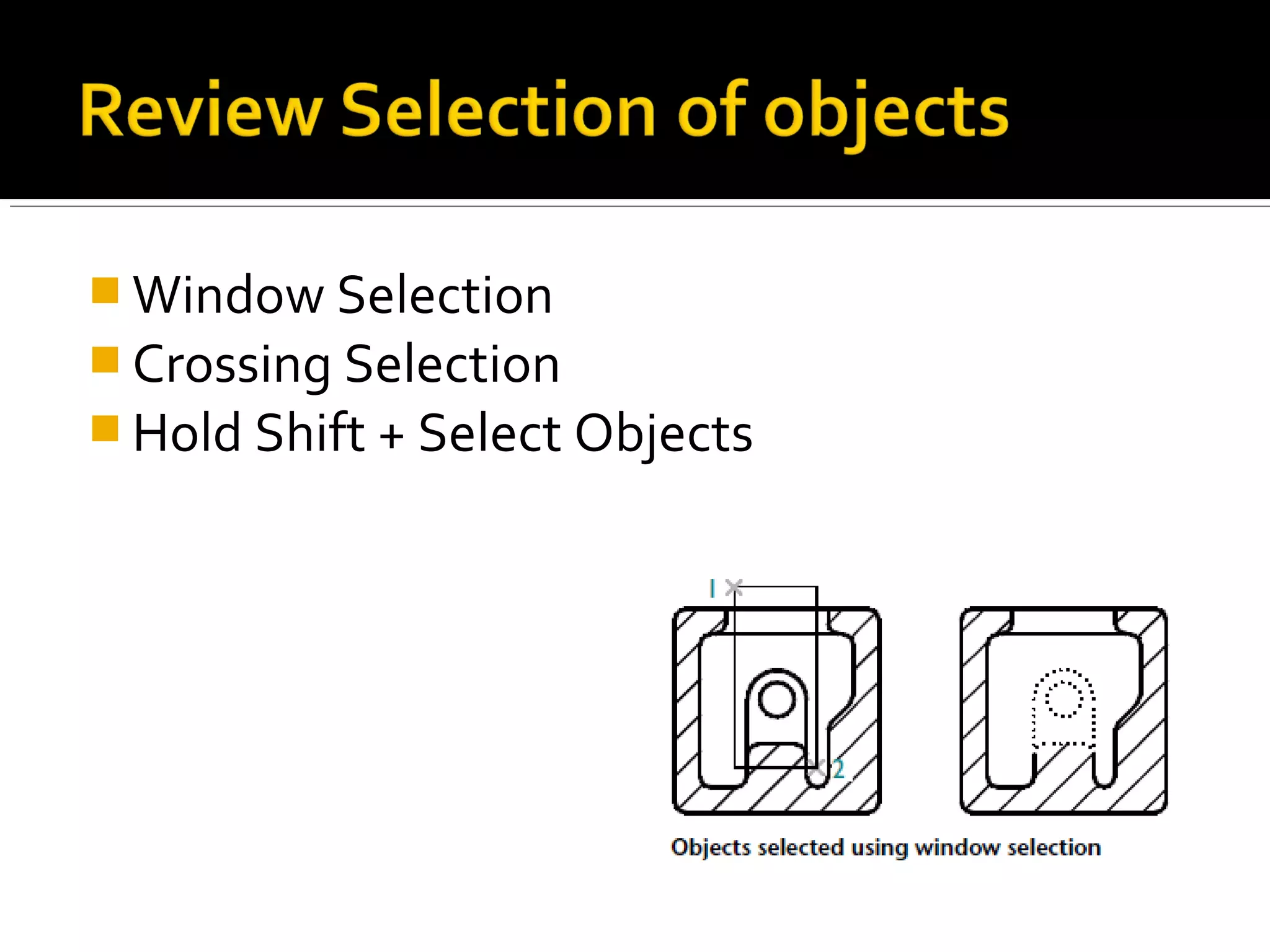 Review Selection of objects

Window Selection
Crossing Selection
Hold Shift + Select Objects

1
2

Objects selected using window selection